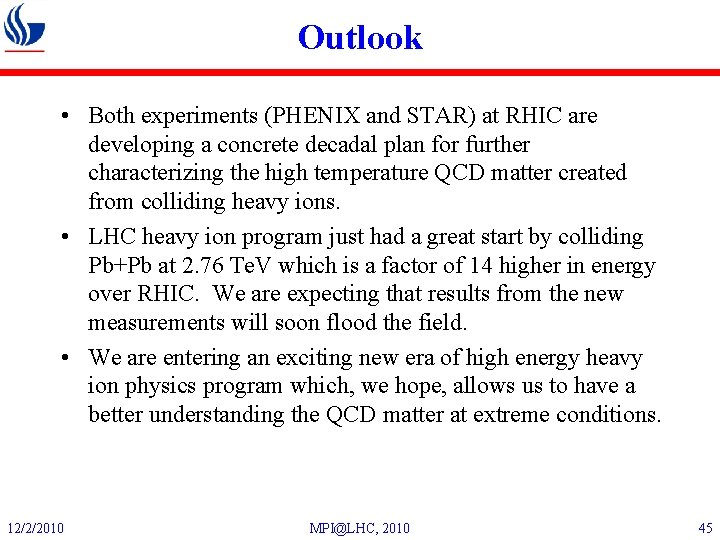 Outlook

• Both experiments (PHENIX and STAR) at RHIC are developing a concrete decadal plan for further characterizing the high temperature QCD matter created from colliding heavy ions.

• LHC heavy ion program just had a great start by colliding Pb+Pb at 2.76 TeV which is a factor of 14 higher in energy over RHIC. We are expecting that results from the new measurements will soon flood the field.

• We are entering an exciting new era of high energy heavy ion physics program which, we hope, allows us to have a better understanding the QCD matter at extreme conditions.

12/2/2010

MPI@LHC, 2010

45